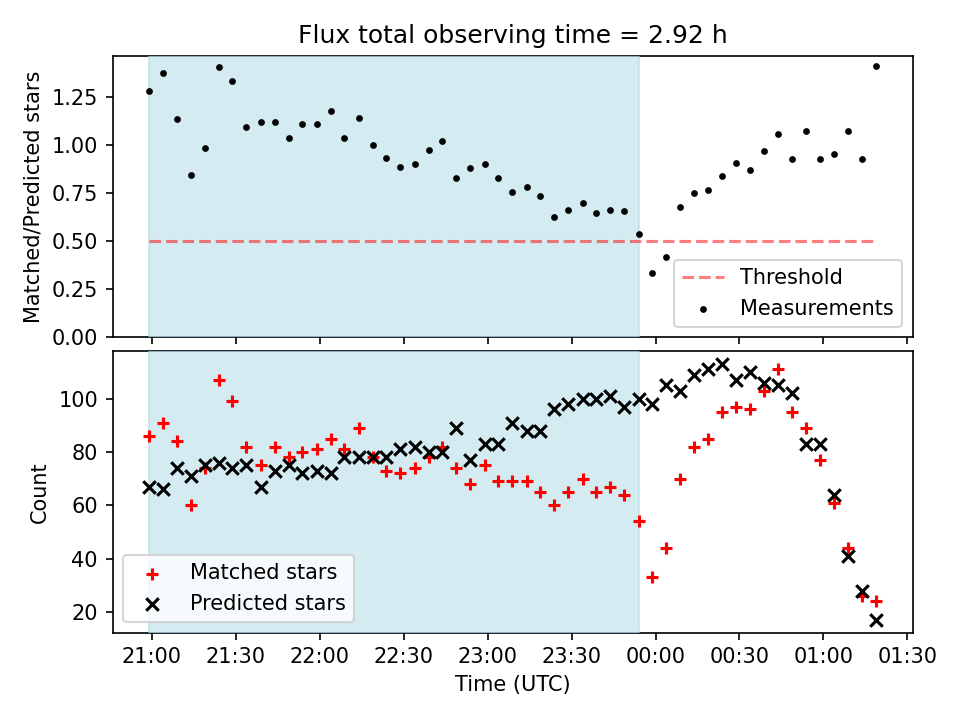 Flux total observing time = 2.92 h

Matched/Predicted stars

1.25
1.00
0.75
0.50
0.25
0.00

Threshold
Measurements

Count

100
80
60
40
20

Matched stars
Predicted stars

21:00 21:30 22:00 22:30 23:00 23:30 00:00 00:30 01:00 01:30

Time (UTC)